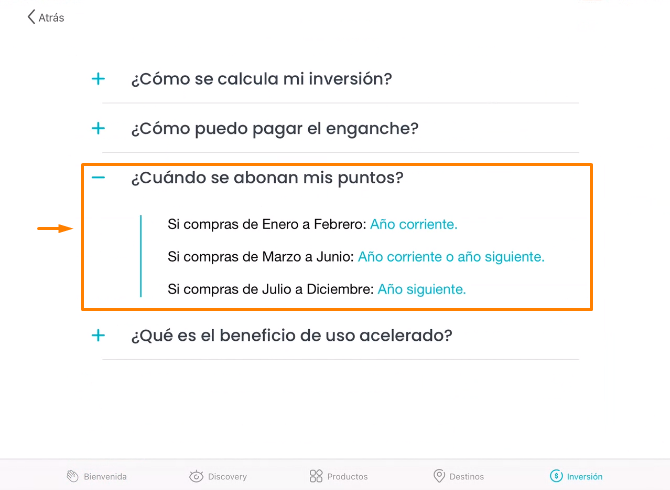 Atrás

+ ¿Cómo se calcula mi inversión?

+ ¿Cómo puedo pagar el enganche?

− ¿Cuándo se abonan mis puntos?

Si compras de Enero a Febrero: Año corriente.

Si compras de Marzo a Junio: Año corriente o año siguiente.

Si compras de Julio a Diciembre: Año siguiente.

+ ¿Qué es el beneficio de uso acelerado?

Bienvenida Discovery Productos Destinos Inversión